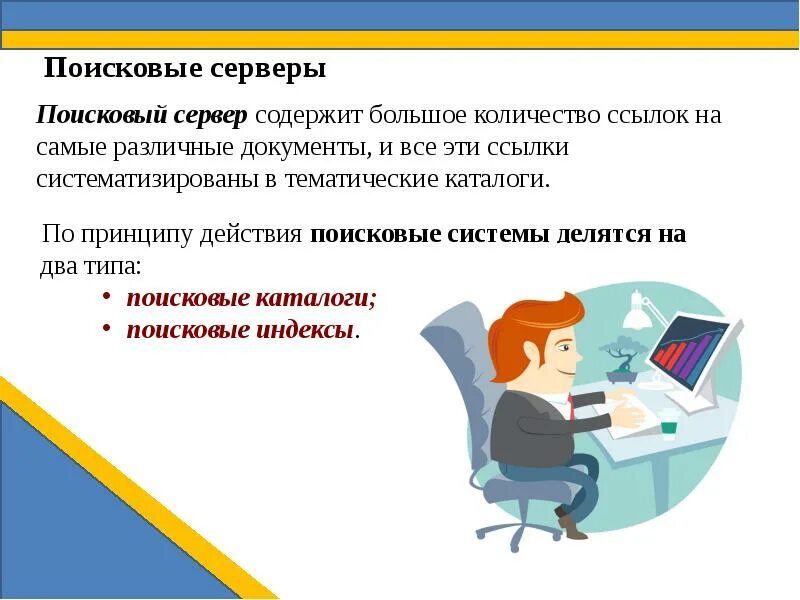 Поисковые серверы

Поисковый сервер содержит большое количество ссылок на самые различные документы, и все эти ссылки систематизированы в тематические каталоги.

По принципу действия поисковые системы делятся на два типа:
• поисковые каталоги;
• поисковые индексы.